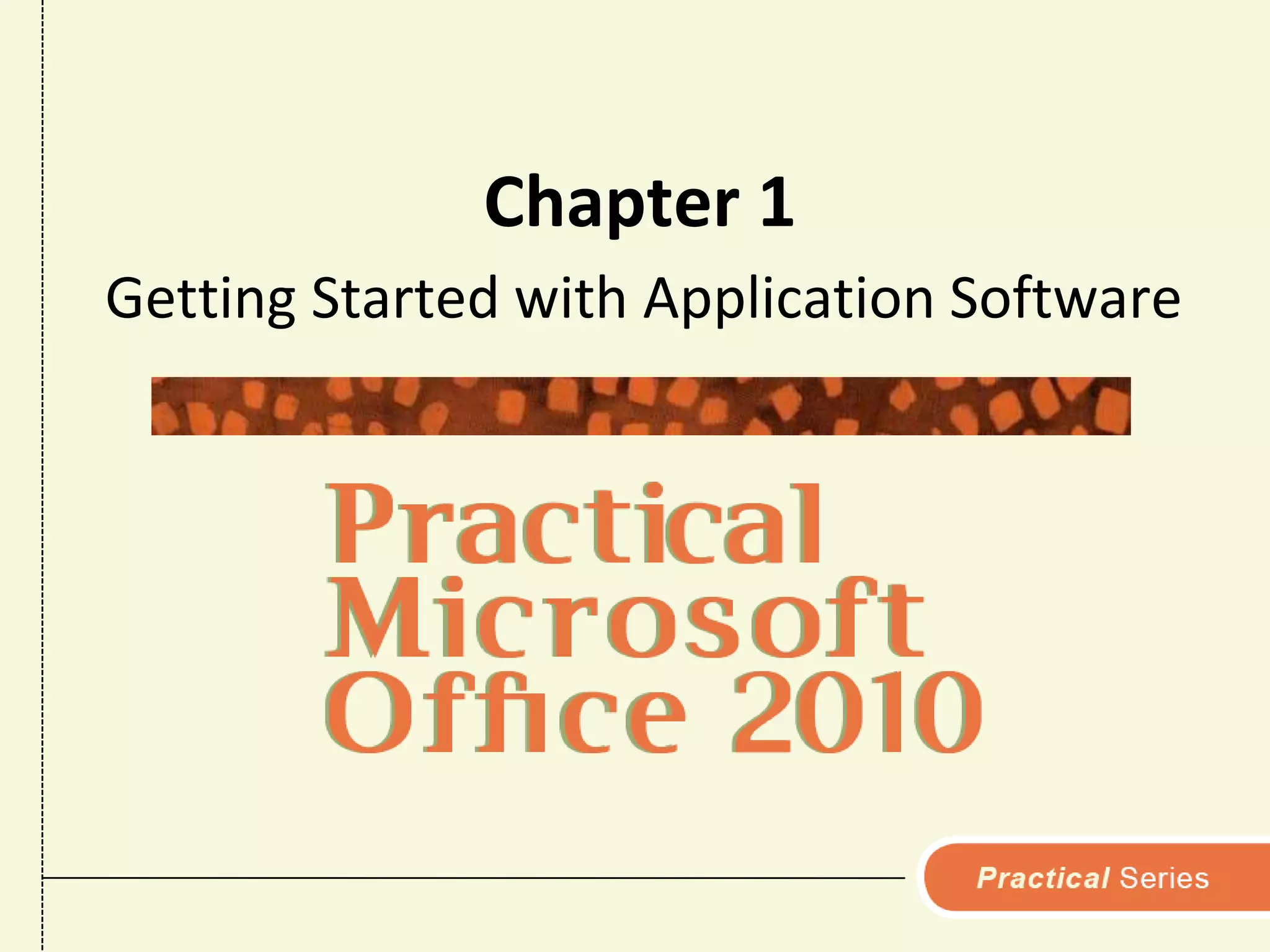 Chapter 1

Getting Started with Application Software

Practical Microsoft Office 2010

Practical Series